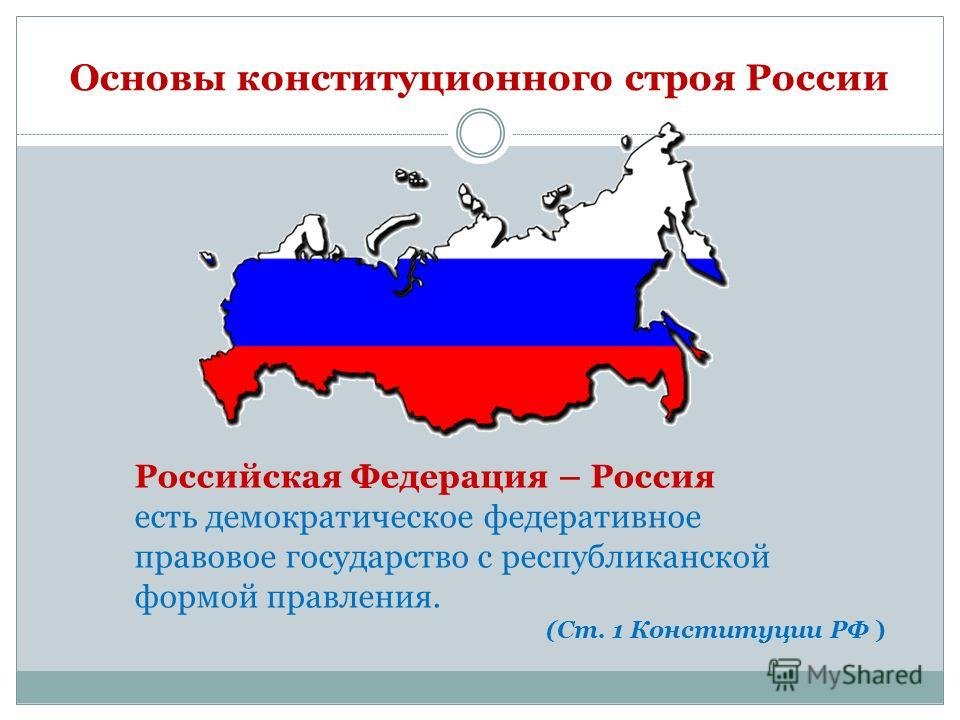 Основы конституционного строя России

Российская Федерация – Россия есть демократическое федеративное правовое государство с республиканской формой правления.

(Ст. 1 Конституции РФ )

MyShared